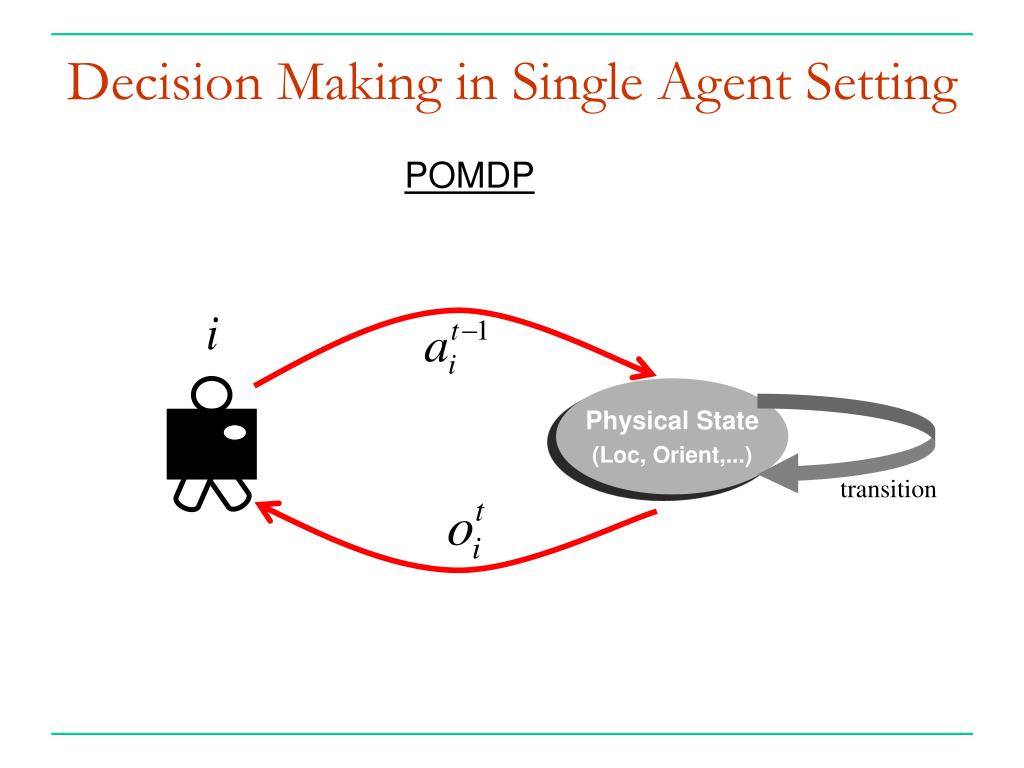 Decision Making in Single Agent Setting

POMDP

$i$

$a_i^{t-1}$

Physical State
(Loc, Orient,...)

transition

$o_i^t$